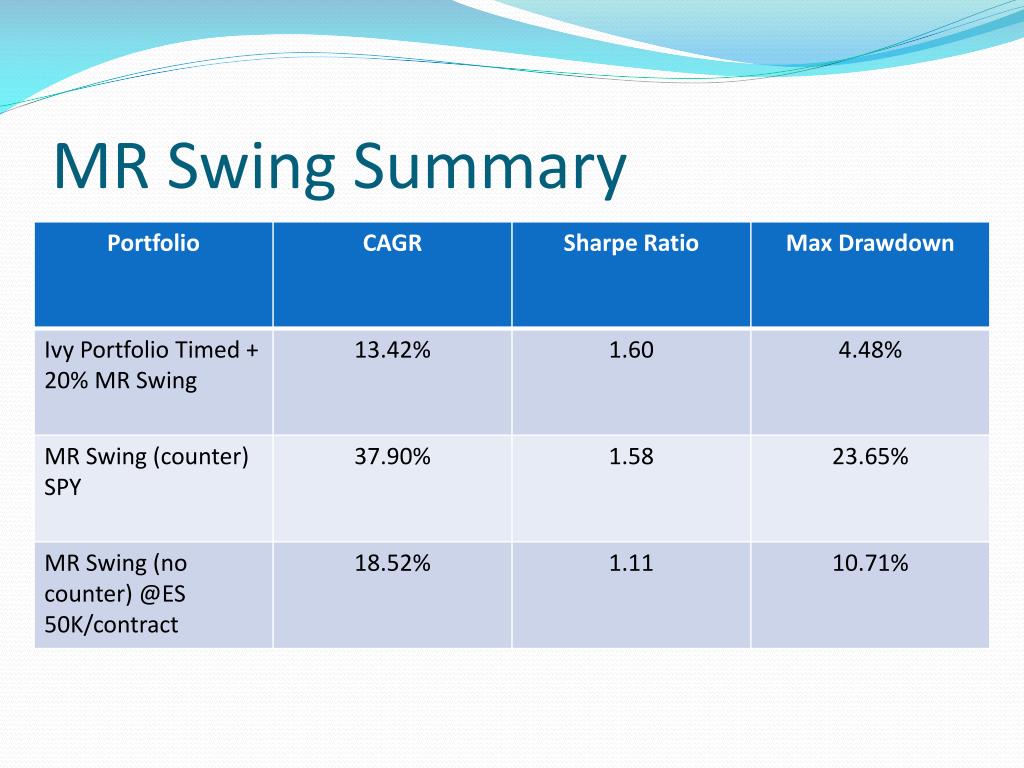 MR Swing Summary

| Portfolio | CAGR | Sharpe Ratio | Max Drawdown |
|---|---|---|---|
| Ivy Portfolio Timed + 20% MR Swing | 13.42% | 1.60 | 4.48% |
| MR Swing (counter) SPY | 37.90% | 1.58 | 23.65% |
| MR Swing (no counter) @ES 50K/contract | 18.52% | 1.11 | 10.71% |